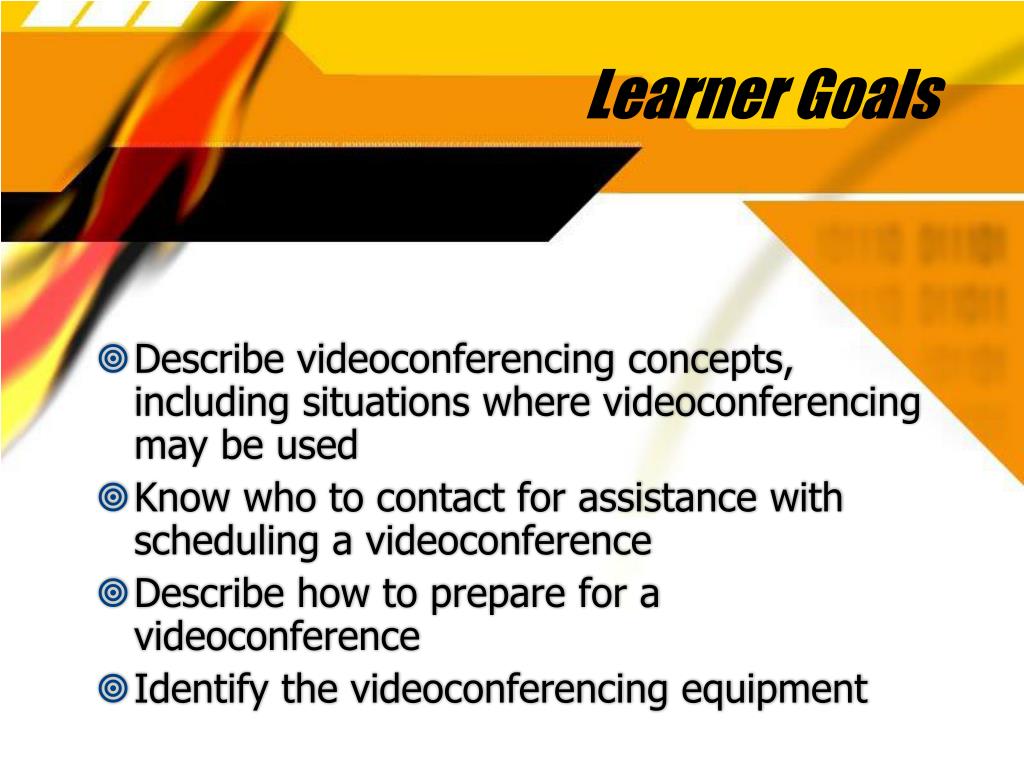 Learner Goals

Describe videoconferencing concepts, including situations where videoconferencing may be used

Know who to contact for assistance with scheduling a videoconference

Describe how to prepare for a videoconference

Identify the videoconferencing equipment